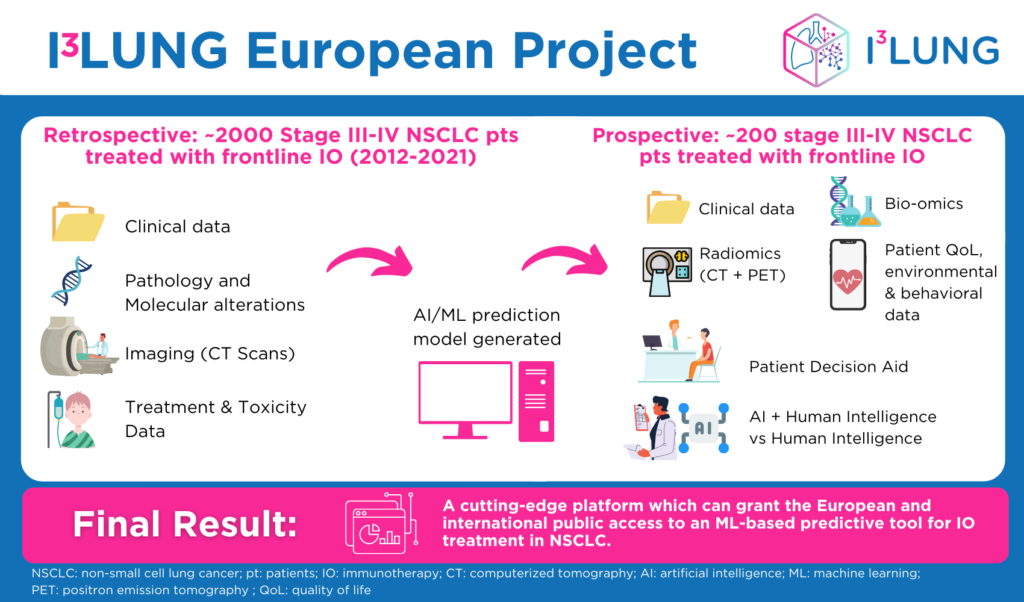 $I^3$LUNG European Project

$I^3$LUNG

Retrospective: ~2000 Stage III-IV NSCLC pts treated with frontline IO (2012-2021)

Clinical data

Pathology and Molecular alterations

Imaging (CT Scans)

Treatment & Toxicity Data

AI/ML prediction model generated

Prospective: ~200 stage III-IV NSCLC pts treated with frontline IO

Clinical data

Bio-omics

Radiomics (CT + PET)

Patient QoL, environmental & behavioral data

Patient Decision Aid

AI

AI + Human Intelligence vs Human Intelligence

Final Result:

A cutting-edge platform which can grant the European and international public access to an ML-based predictive tool for IO treatment in NSCLC.

NSCLC: non-small cell lung cancer; pt: patients; IO: immunotherapy; CT: computerized tomography; AI: artificial intelligence; ML: machine learning; PET: positron emission tomography ; QoL: quality of life